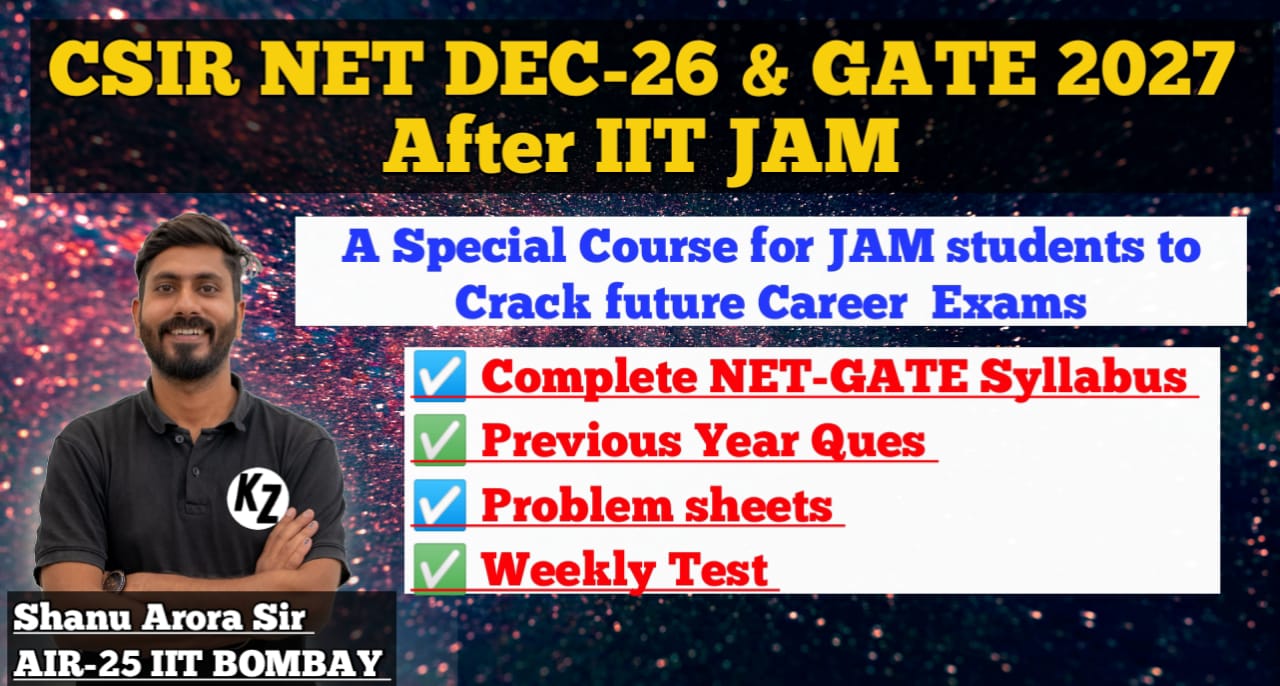 CSIR NET DEC-26 & GATE 2027
After IIT JAM

A Special Course for JAM students to Crack future Career Exams

☑️ Complete NET-GATE Syllabus
✅ Previous Year Ques
☑️ Problem sheets
✅ Weekly Test

KZ

Shanu Arora Sir
AIR-25 IIT BOMBAY